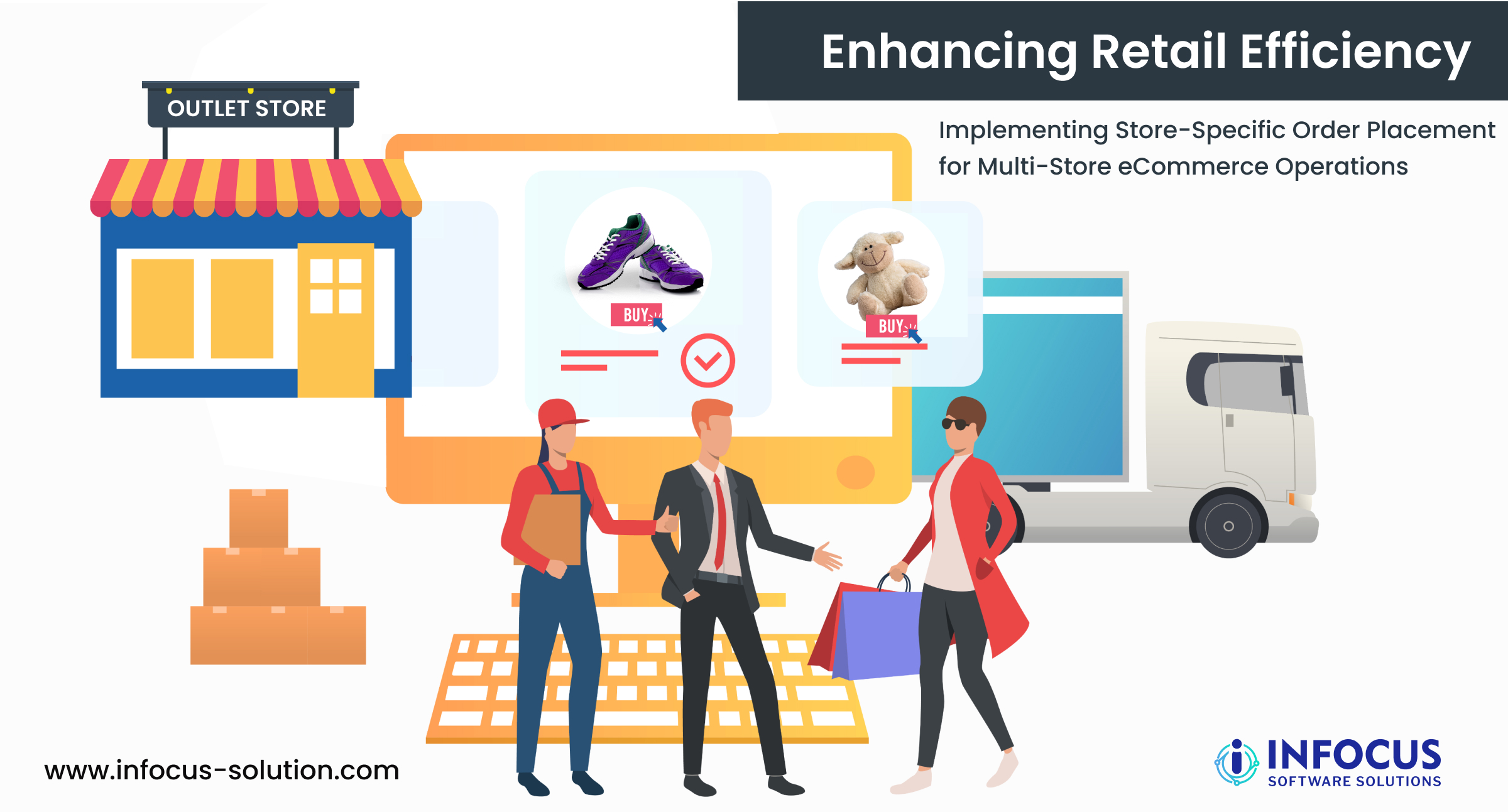 Enhancing Retail Efficiency

Implementing Store-Specific Order Placement for Multi-Store eCommerce Operations

OUTLET STORE

BUY

BUY

www.infocus-solution.com

INFOCUS
SOFTWARE SOLUTIONS